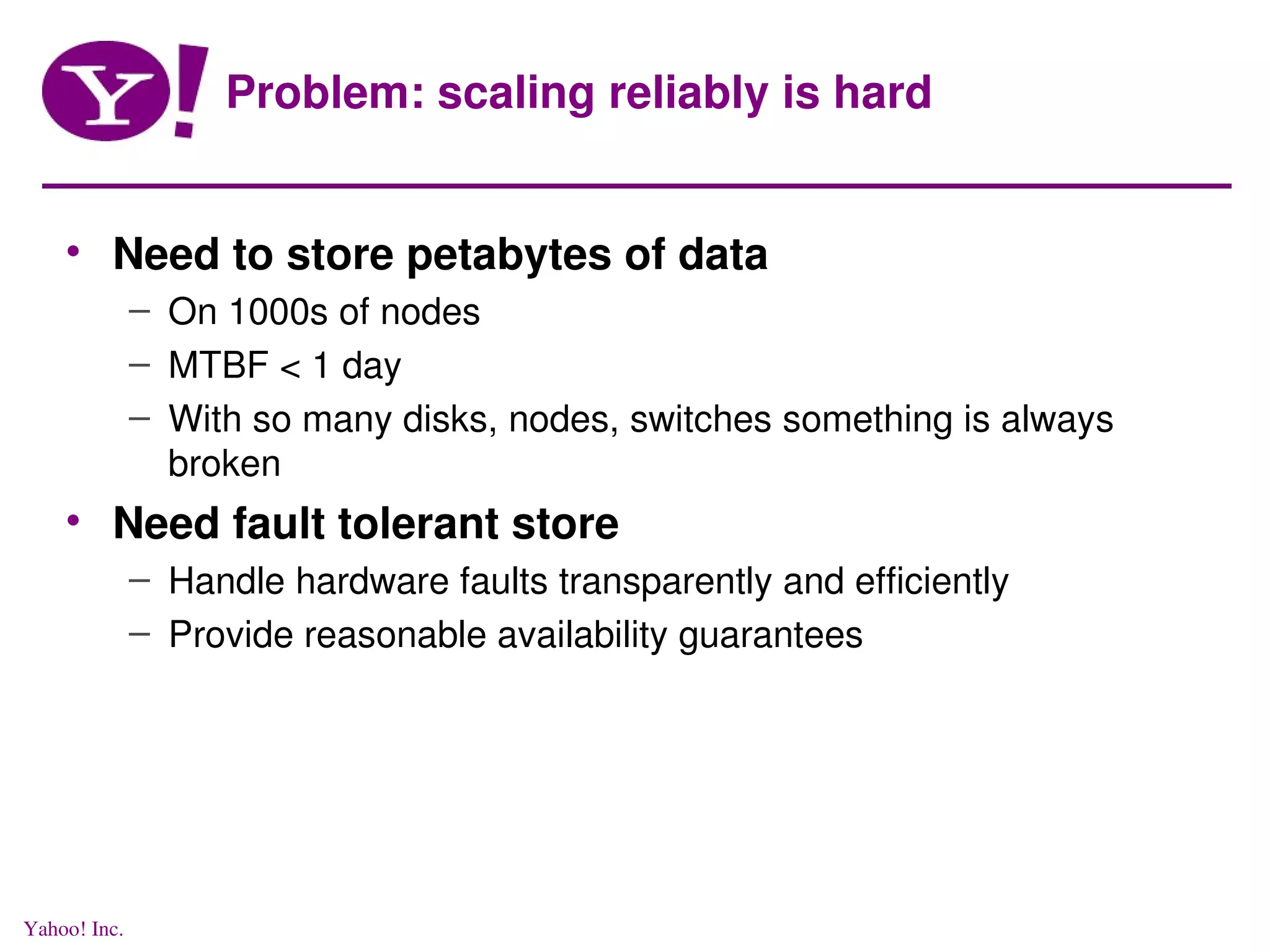 Y!

Problem: scaling reliably is hard

• Need to store petabytes of data
  – On 1000s of nodes
  – MTBF < 1 day
  – With so many disks, nodes, switches something is always broken
• Need fault tolerant store
  – Handle hardware faults transparently and efficiently
  – Provide reasonable availability guarantees

Yahoo! Inc.